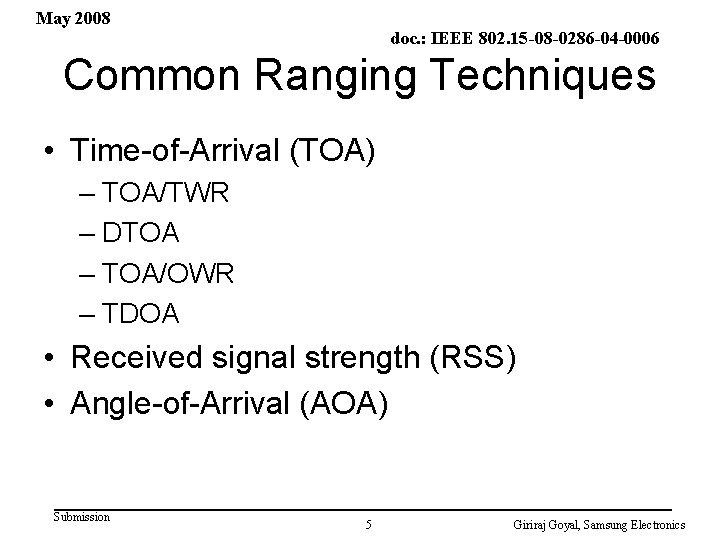 May 2008

doc.: IEEE 802.15-08-0286-04-0006

Common Ranging Techniques

• Time-of-Arrival (TOA)
– TOA/TWR
– DTOA
– TOA/OWR
– TDOA
• Received signal strength (RSS)
• Angle-of-Arrival (AOA)

Submission

5

Giriraj Goyal, Samsung Electronics